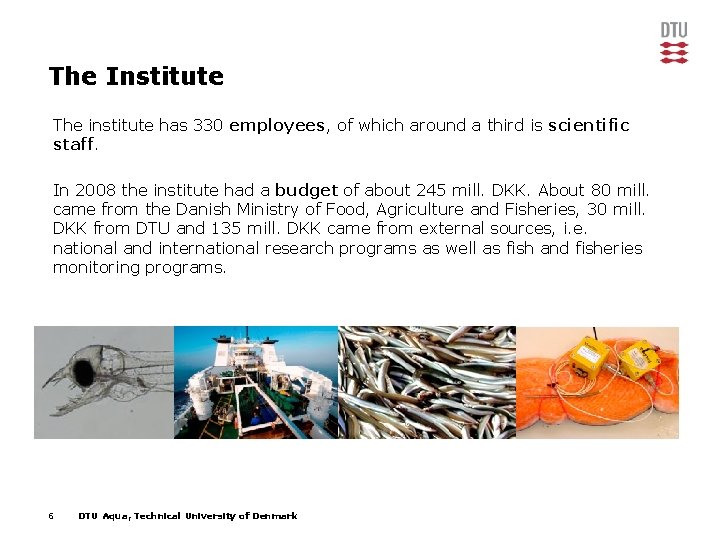 DTU

The Institute

The institute has 330 employees, of which around a third is scientific staff.

In 2008 the institute had a budget of about 245 mill. DKK. About 80 mill. came from the Danish Ministry of Food, Agriculture and Fisheries, 30 mill. DKK from DTU and 135 mill. DKK came from external sources, i.e. national and international research programs as well as fish and fisheries monitoring programs.

6 DTU Aqua, Technical University of Denmark